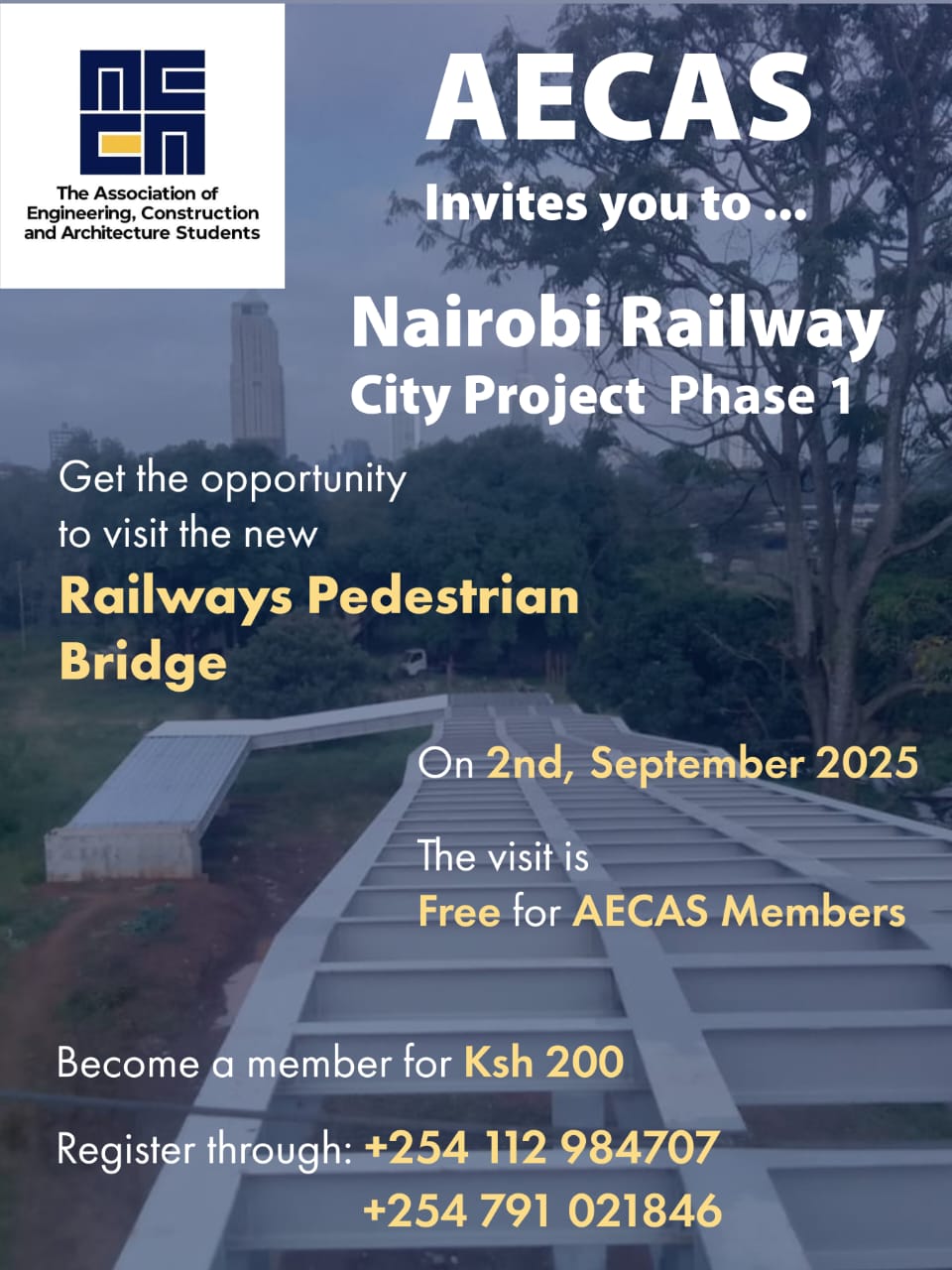 The Association of Engineering, Construction and Architecture Students

AECAS

Invites you to ...

Nairobi Railway City Project Phase 1

Get the opportunity to visit the new

Railways Pedestrian Bridge

On 2nd, September 2025

The visit is Free for AECAS Members

Become a member for Ksh 200

Register through: +254 112 984707
+254 791 021846